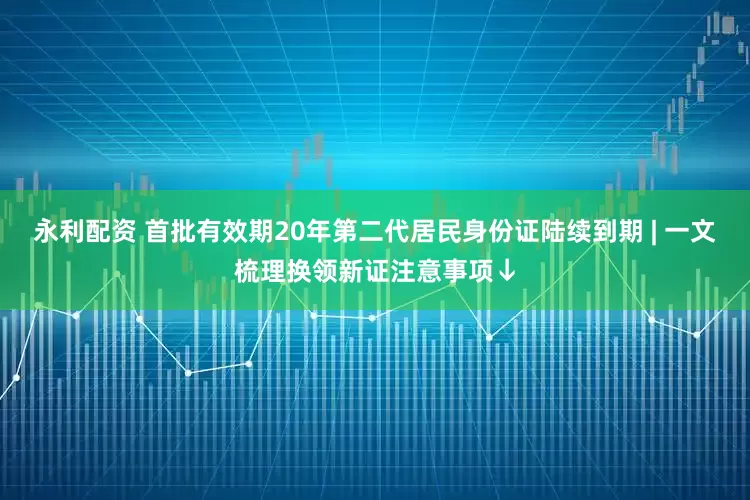 永利配资 首批有效期20年第二代居民身份证陆续到期 | 一文梳理换领新证注意事项↓